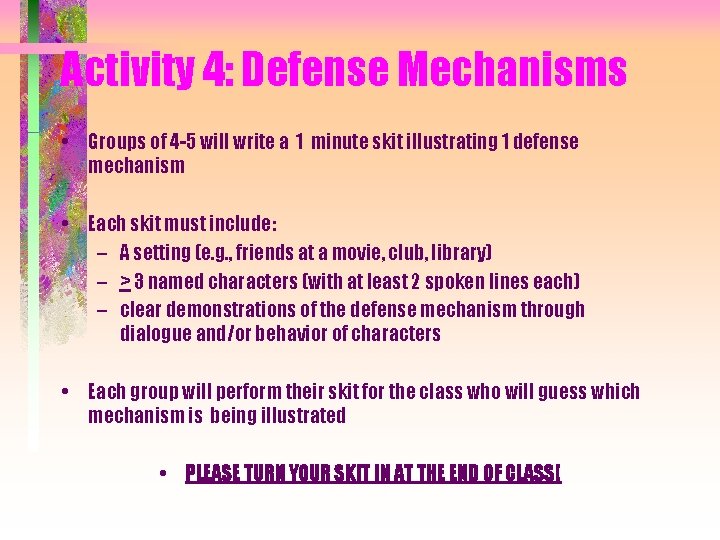 Activity 4: Defense Mechanisms

• Groups of 4-5 will write a 1 minute skit illustrating 1 defense mechanism

• Each skit must include:
– A setting (e.g., friends at a movie, club, library)
– $\geq$ 3 named characters (with at least 2 spoken lines each)
– clear demonstrations of the defense mechanism through dialogue and/or behavior of characters

• Each group will perform their skit for the class who will guess which mechanism is being illustrated

• PLEASE TURN YOUR SKIT IN AT THE END OF CLASS!